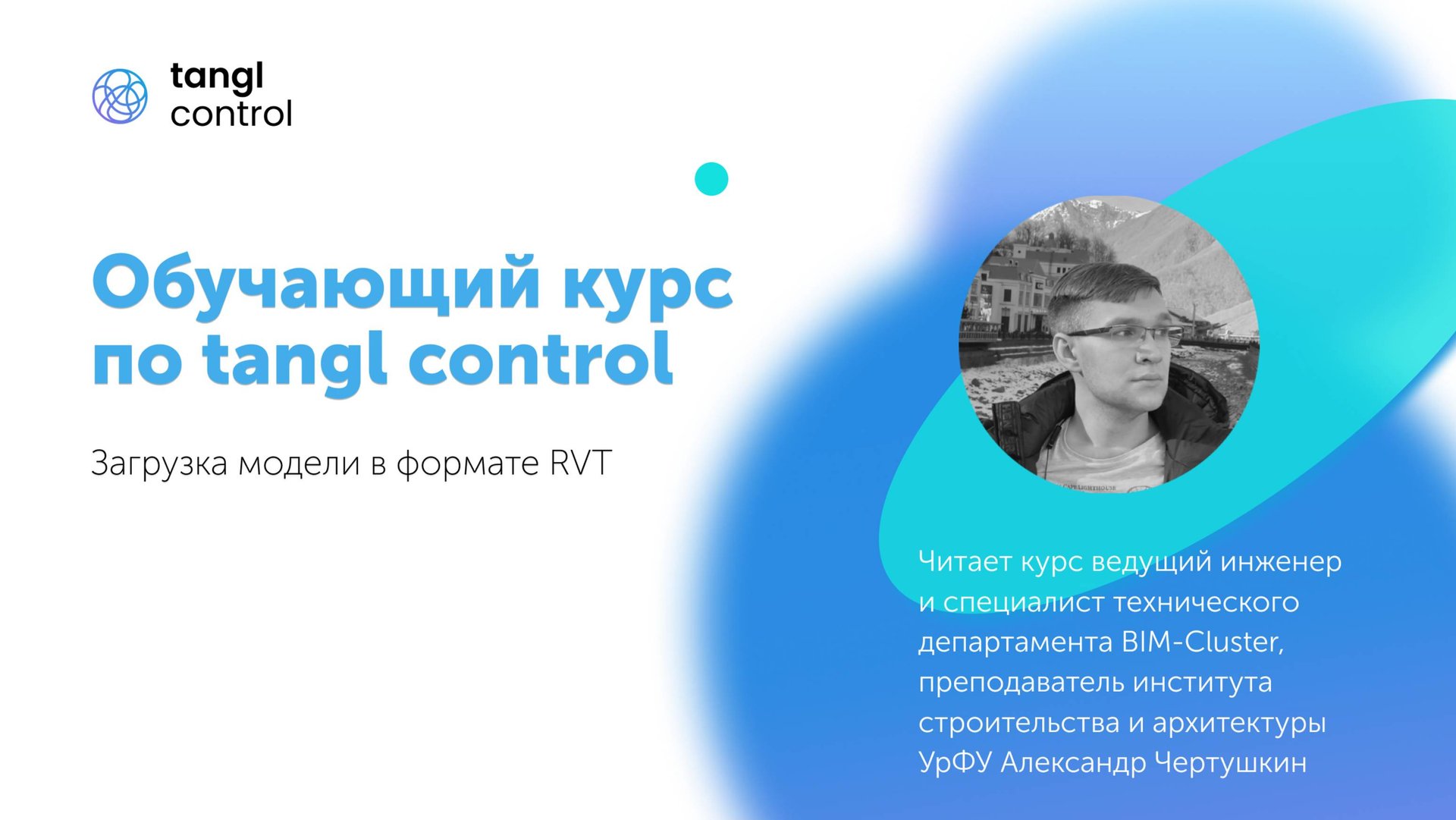 tangl
control

Обучающий курс по tangl control

Загрузка модели в формате RVT

Читает курс ведущий инженер и специалист технического департамента BIM-Cluster, преподаватель института строительства и архитектуры УрФУ Александр Чертушкин